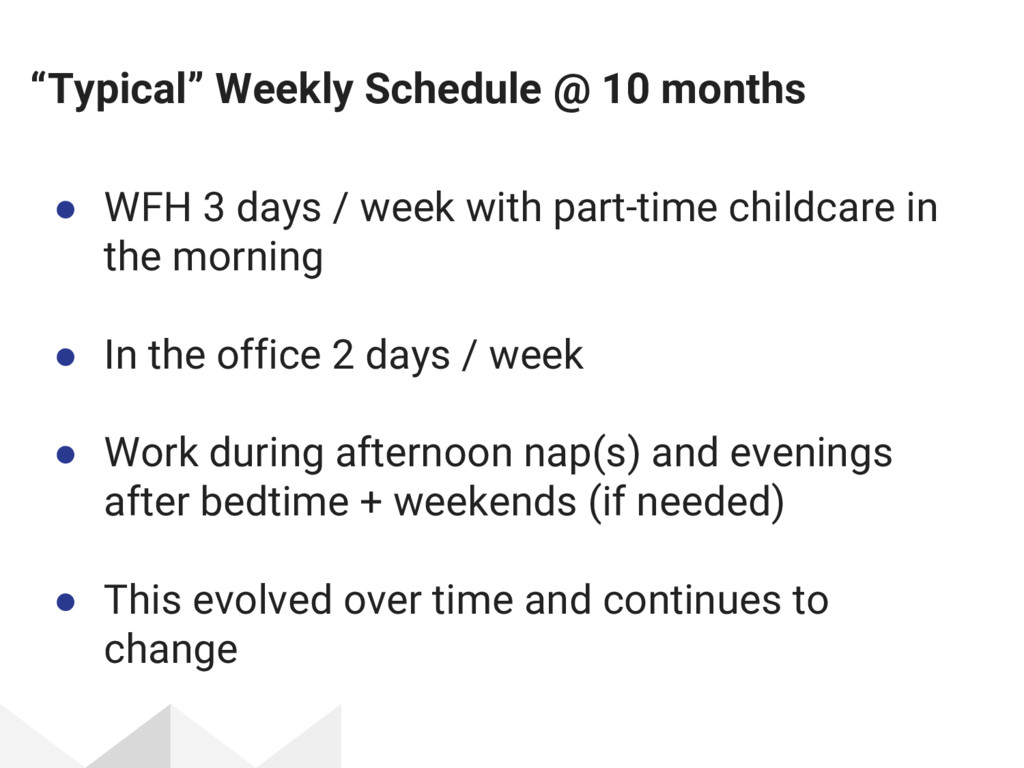 “Typical” Weekly Schedule @ 10 months

● WFH 3 days / week with part-time childcare in the morning

● In the office 2 days / week

● Work during afternoon nap(s) and evenings after bedtime + weekends (if needed)

● This evolved over time and continues to change